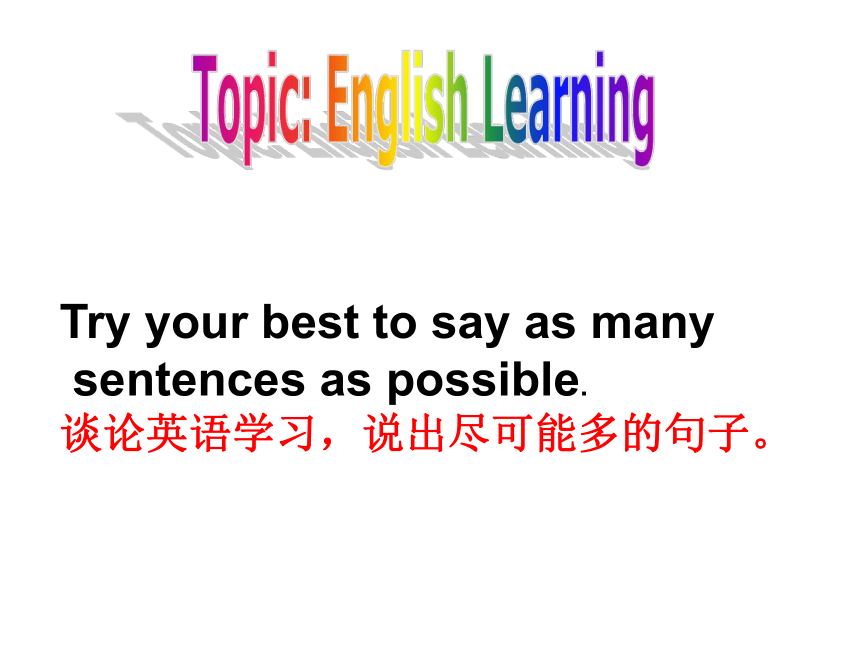 Topic: English Learning

Try your best to say as many sentences as possible.
谈论英语学习，说出尽可能多的句子。